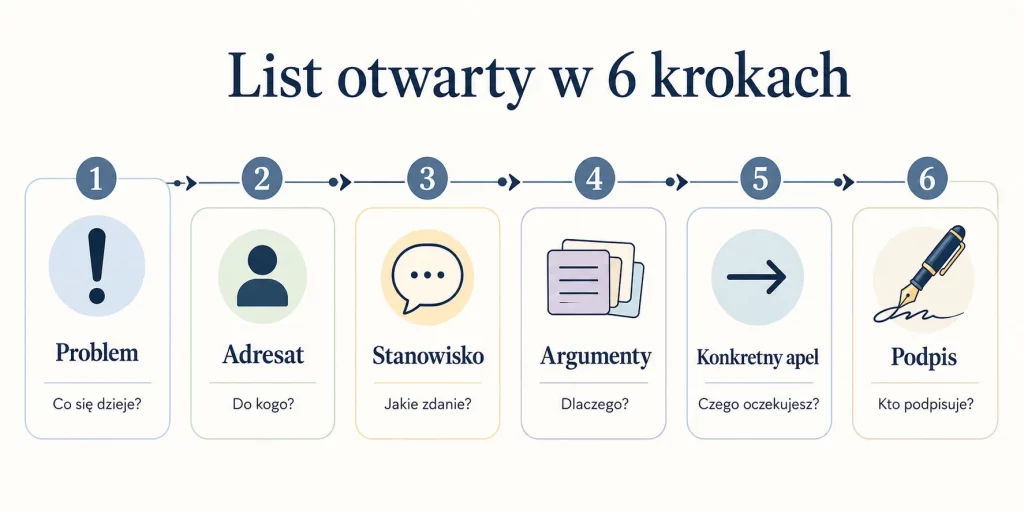 List otwarty w 6 krokach

1
Problem
Co się dzieje?

2
Adresat
Do kogo?

3
Stanowisko
Jakie zdanie?

4
Argumenty
Dlaczego?

5
Konkretny apel
Czego oczekujesz?

6
Podpis
Kto podpisuje?